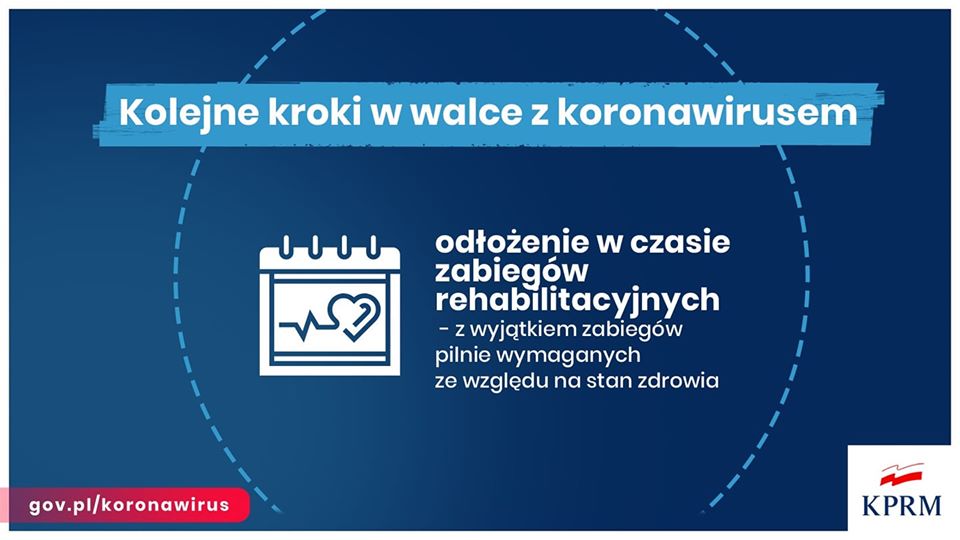 Kolejne kroki w walce z koronawirusem

odłożenie w czasie zabiegów rehabilitacyjnych
- z wyjątkiem zabiegów pilnie wymaganych ze względu na stan zdrowia

gov.pl/koronawirus

KPRM